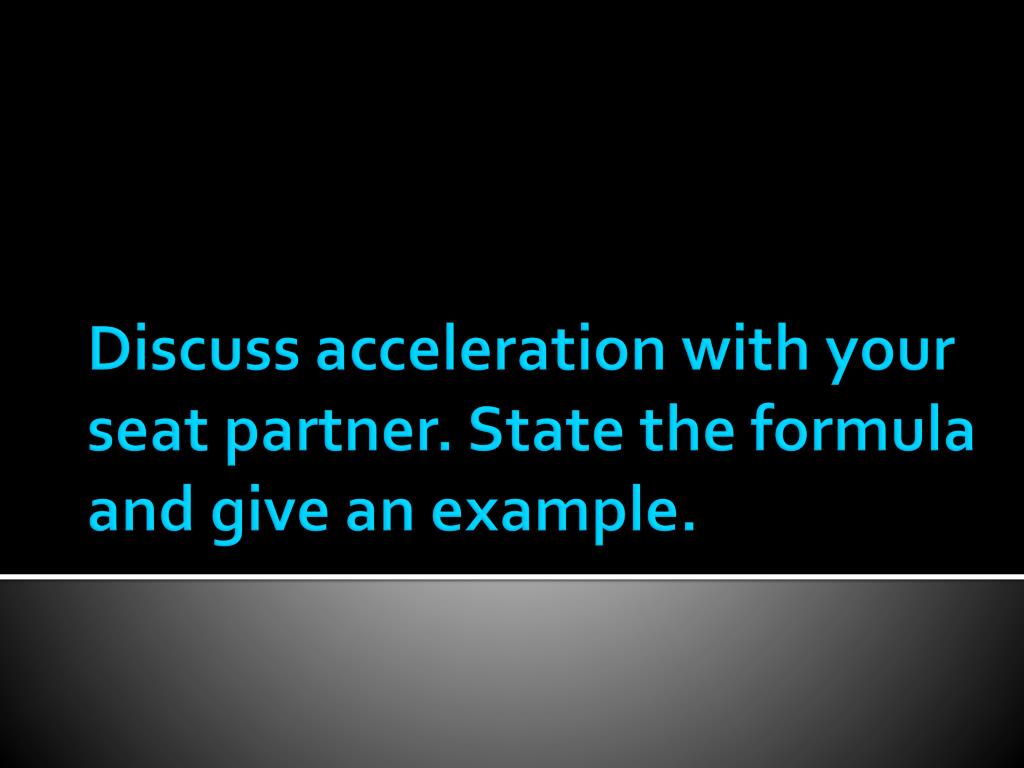 Discuss acceleration with your seat partner. State the formula and give an example.